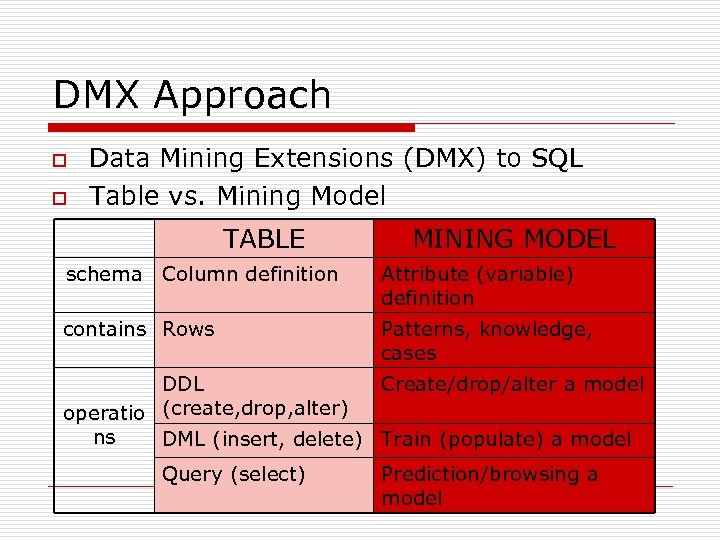 DMX Approach

Data Mining Extensions (DMX) to SQL

Table vs. Mining Model

| | TABLE | MINING MODEL |
|---|---|---|
| schema | Column definition | Attribute (variable) definition |
| contains | Rows | Patterns, knowledge, cases |
| operations | DDL (create,drop,alter) | Create/drop/alter a model |
| | DML (insert, delete) | Train (populate) a model |
| | Query (select) | Prediction/browsing a model |